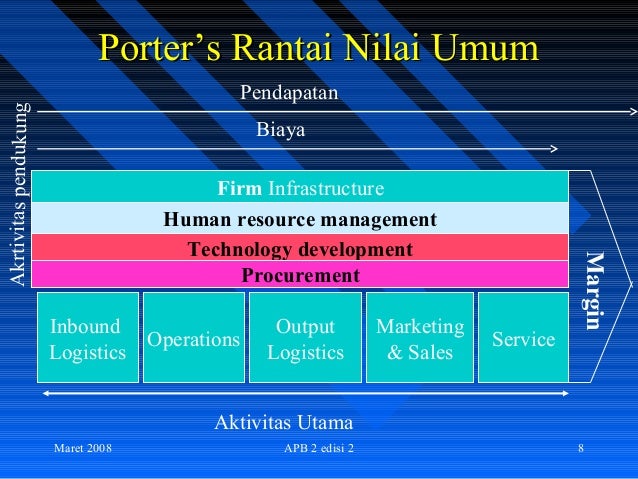 Porter's Rantai Nilai Umum

Pendapatan

Biaya

Akrtivitas pendukung

Firm Infrastructure

Human resource management

Technology development

Procurement

Inbound Logistics

Operations

Output Logistics

Marketing & Sales

Service

Margin

Aktivitas Utama

Maret 2008

APB 2 edisi 2

8